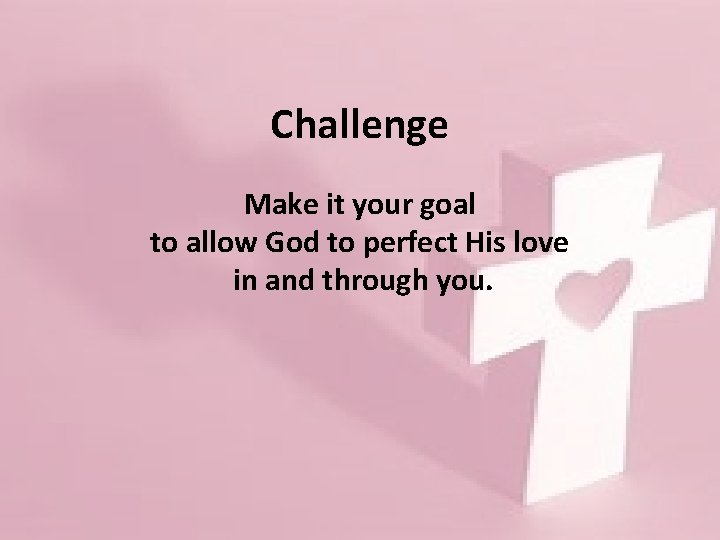 Challenge

Make it your goal
to allow God to perfect His love
in and through you.